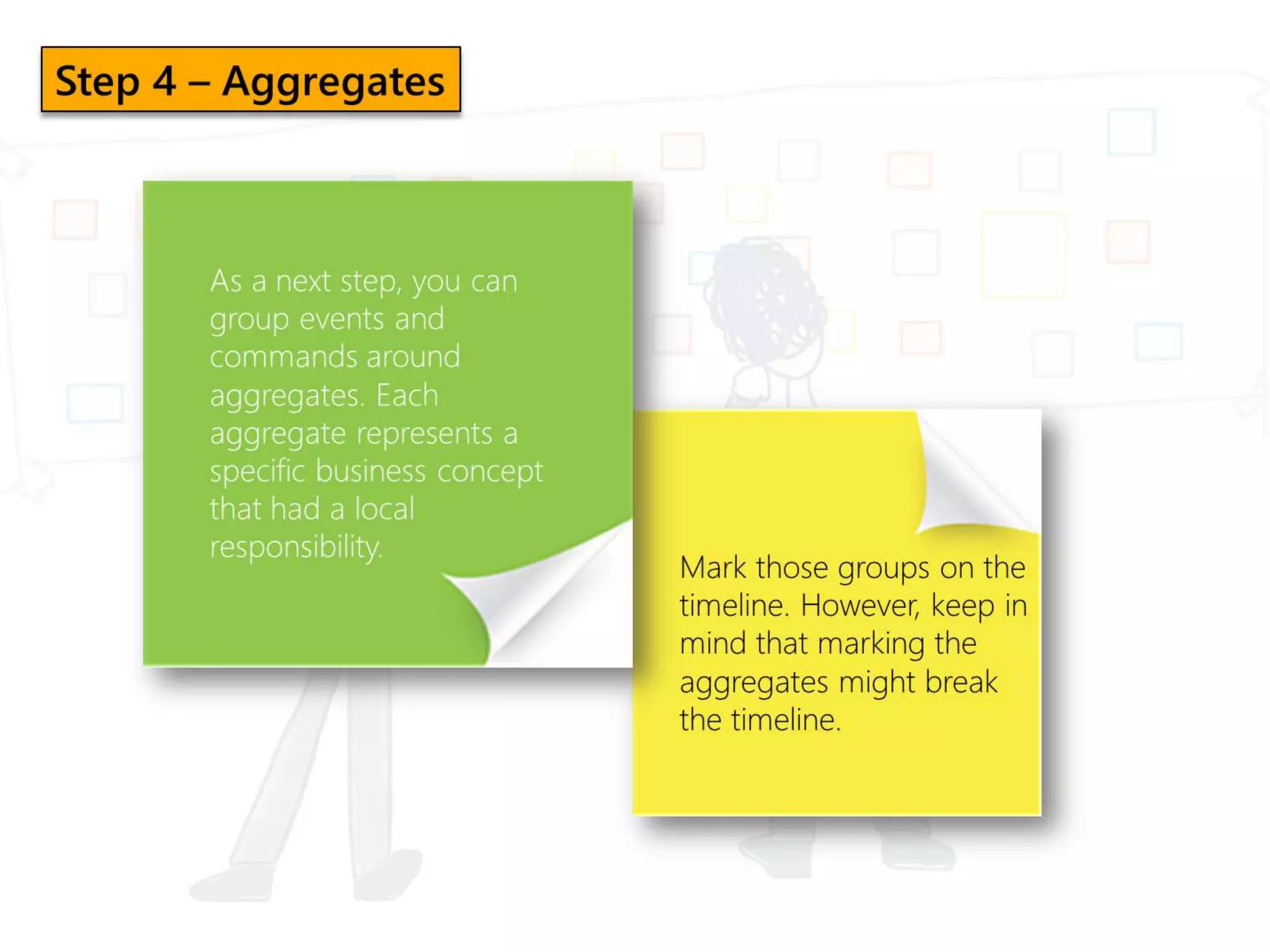 Step 4 – Aggregates

As a next step, you can group events and commands around aggregates. Each aggregate represents a specific business concept that had a local responsibility.

Mark those groups on the timeline. However, keep in mind that marking the aggregates might break the timeline.